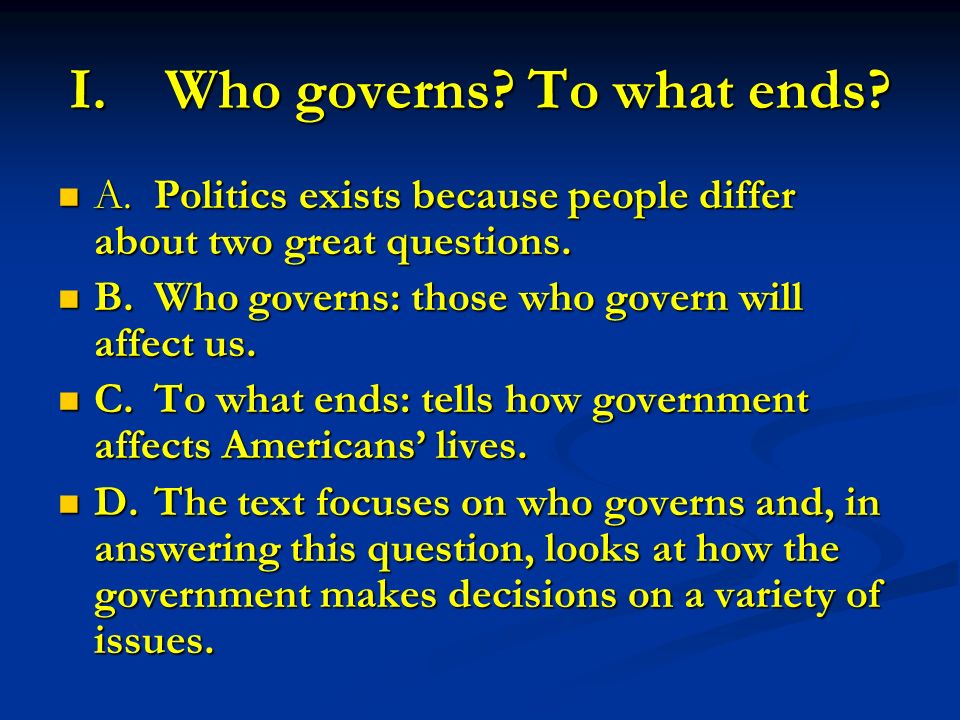 I. Who governs? To what ends?

A. Politics exists because people differ about two great questions.

B. Who governs: those who govern will affect us.

C. To what ends: tells how government affects Americans' lives.

D. The text focuses on who governs and, in answering this question, looks at how the government makes decisions on a variety of issues.